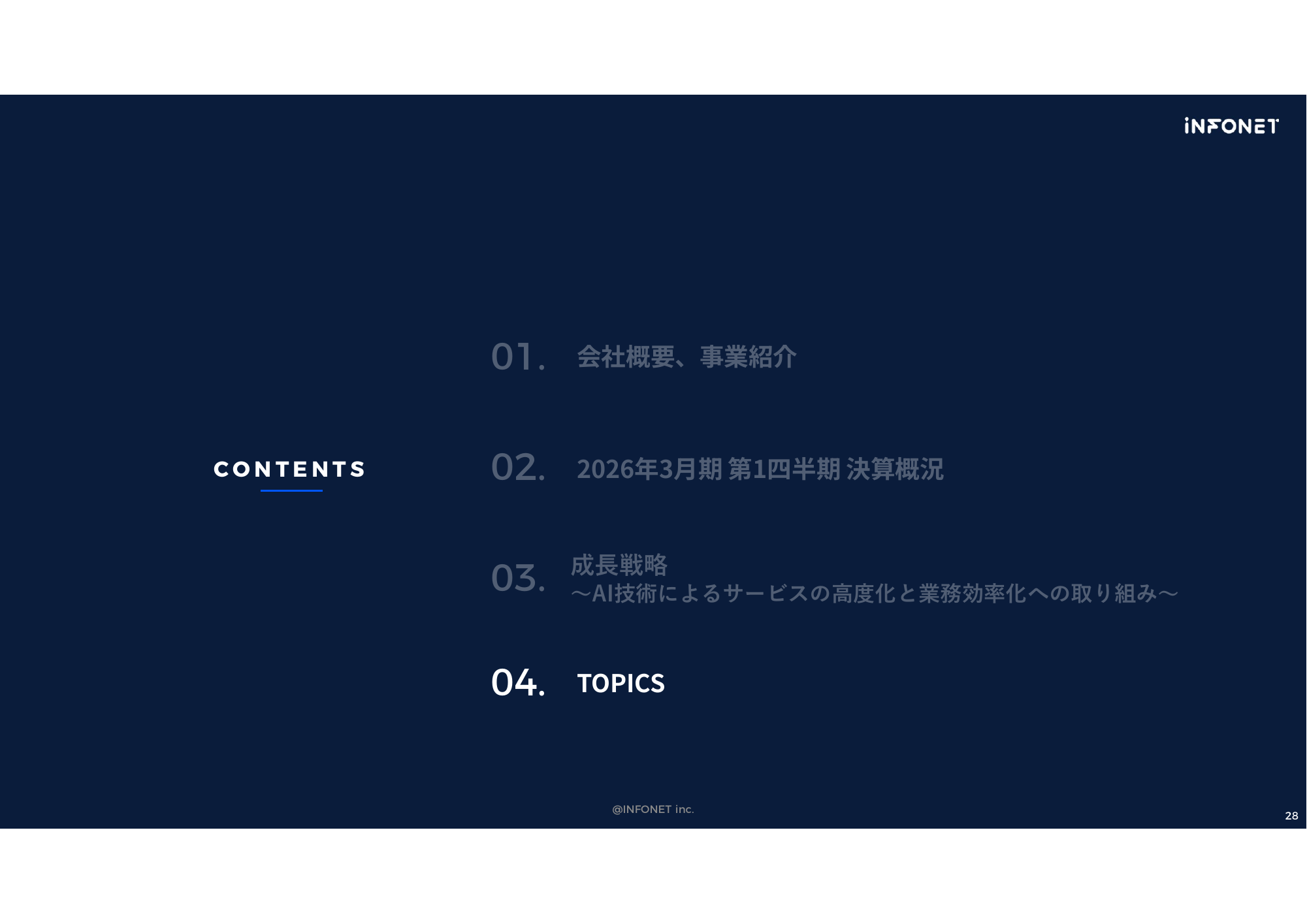 INFONET

CONTENTS

01. 会社概要、事業紹介

02. 2026年3月期 第1四半期 決算概況

03. 成長戦略
～AI技術によるサービスの高度化と業務効率化への取り組み～

04. TOPICS

@INFONET inc.

28